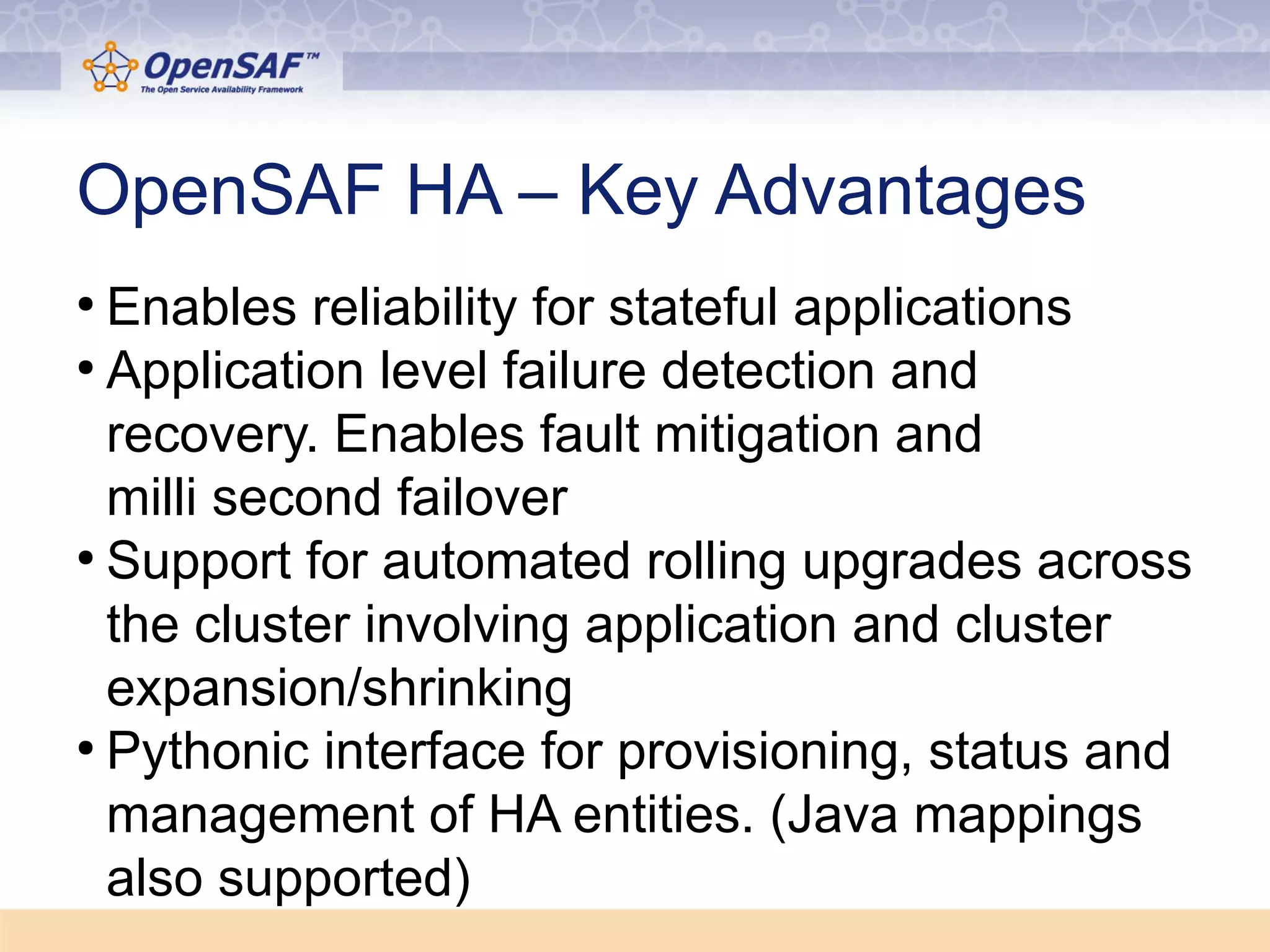 OpenSAF™
The Open Service Availability Framework

OpenSAF HA – Key Advantages

• Enables reliability for stateful applications
• Application level failure detection and recovery. Enables fault mitigation and milli second failover
• Support for automated rolling upgrades across the cluster involving application and cluster expansion/shrinking
• Pythonic interface for provisioning, status and management of HA entities. (Java mappings also supported)